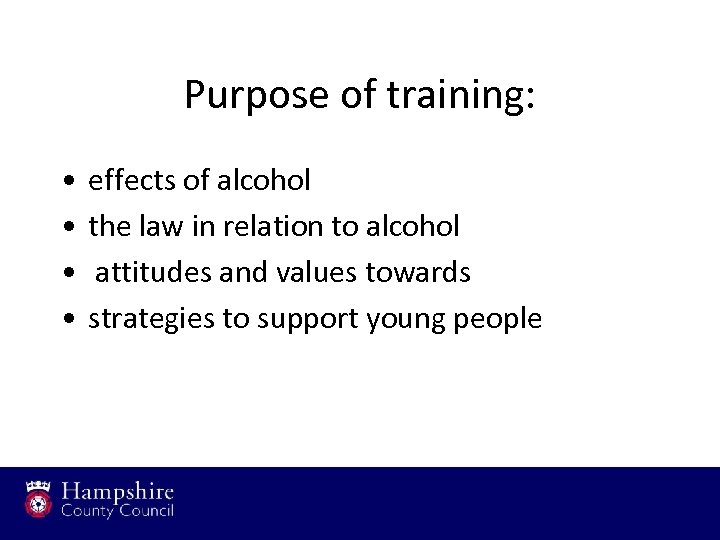 Purpose of training:

• effects of alcohol
• the law in relation to alcohol
• attitudes and values towards
• strategies to support young people

Hampshire County Council